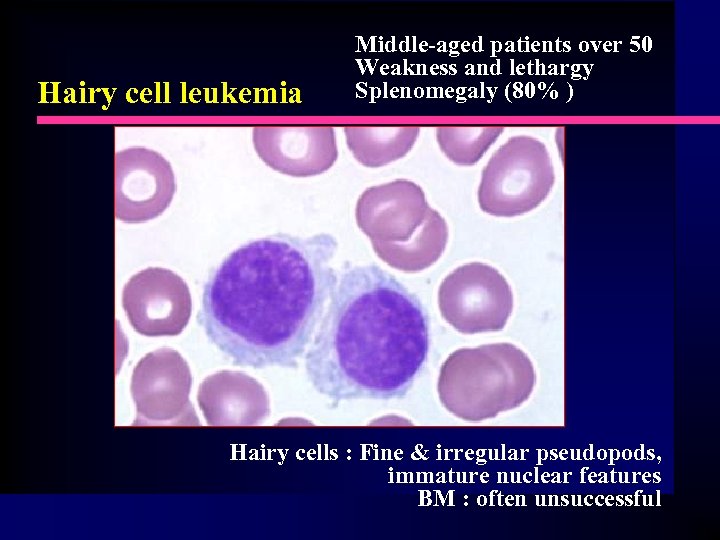 Hairy cell leukemia

Middle-aged patients over 50
Weakness and lethargy
Splenomegaly (80% )

Hairy cells : Fine & irregular pseudopods,
immature nuclear features
BM : often unsuccessful